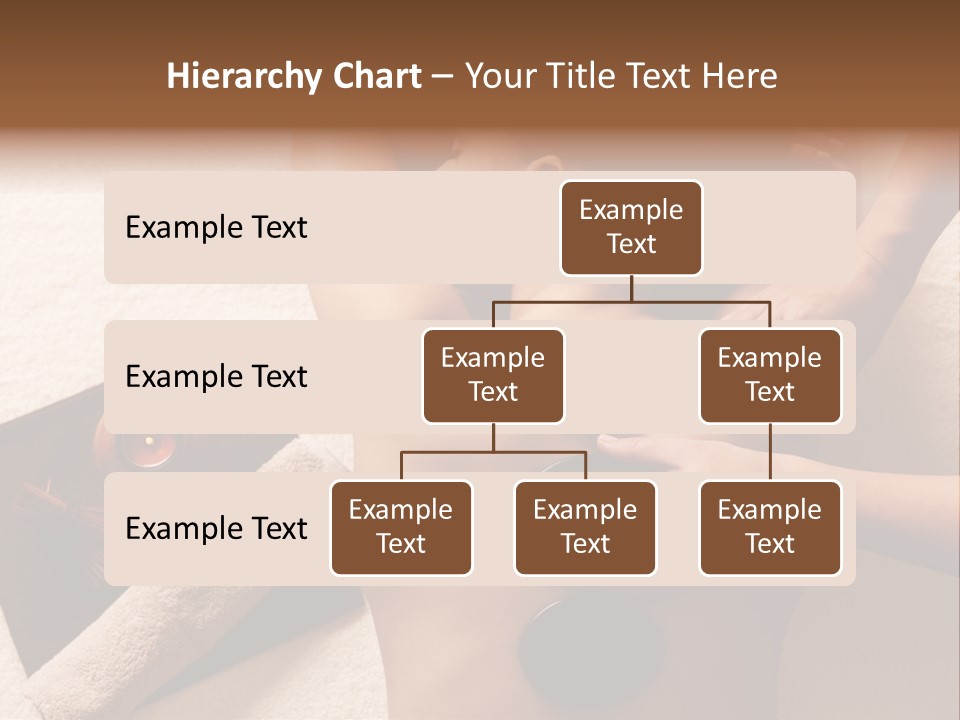 Hierarchy Chart – Your Title Text Here

Example Text

Example Text

Example Text

Example Text

Example Text

Example Text

Example Text

Example Text

Example Text